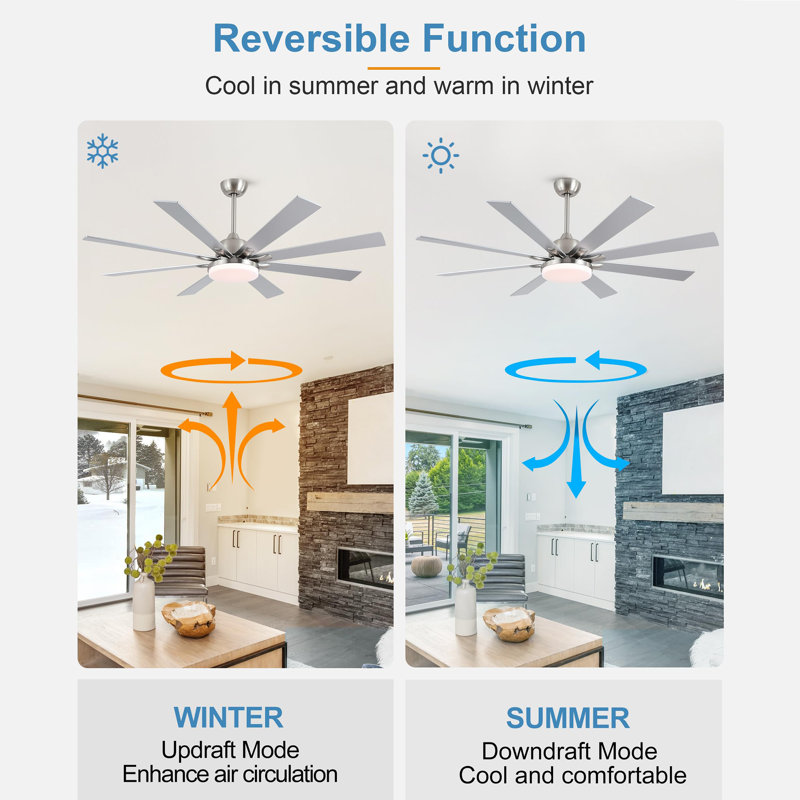 Reversible Function

Cool in summer and warm in winter

WINTER
Updraft Mode
Enhance air circulation

SUMMER
Downdraft Mode
Cool and comfortable